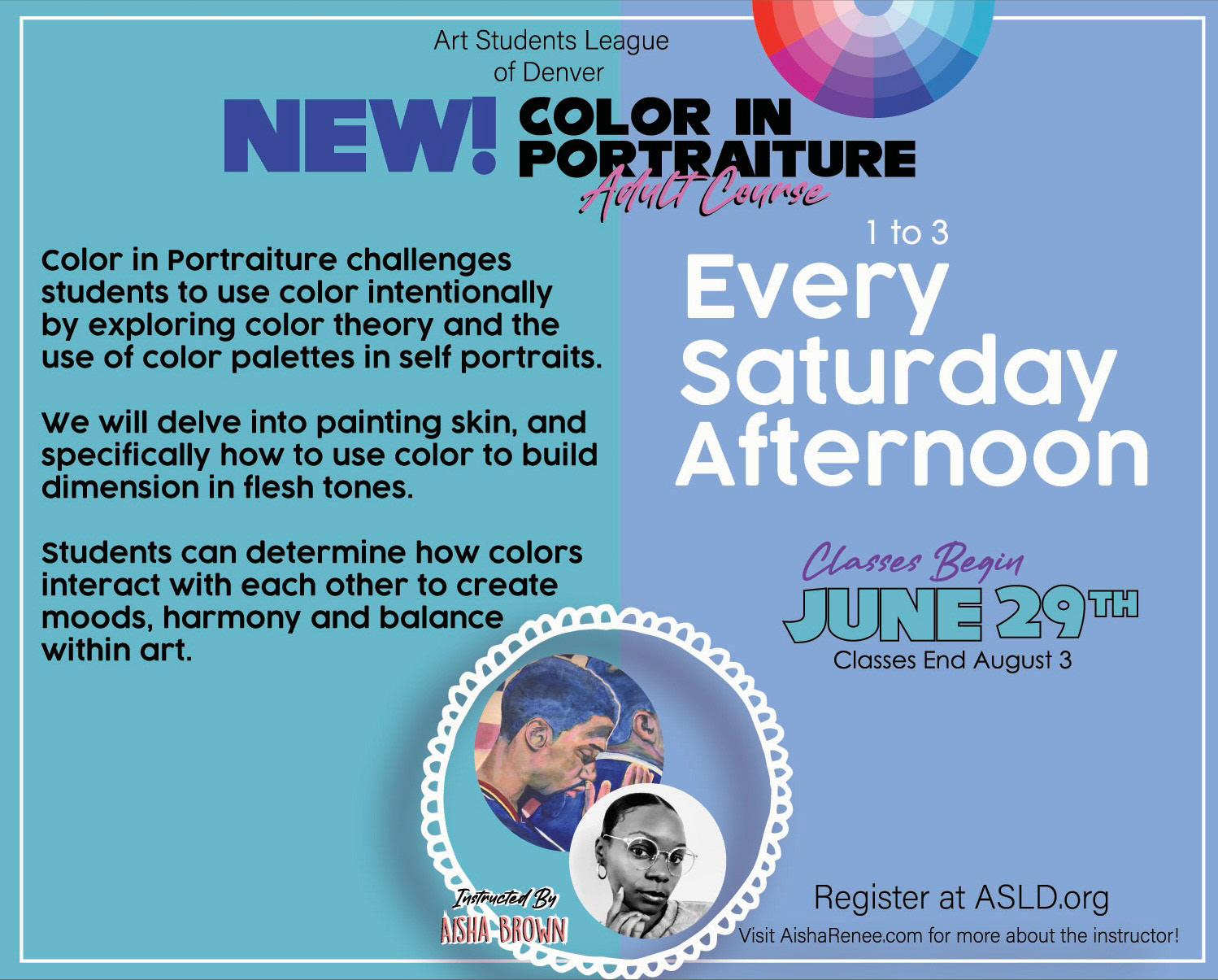 Art Students League of Denver

NEW! COLOR IN PORTRAITURE

Adult Course

Color in Portraiture challenges students to use color intentionally by exploring color theory and the use of color palettes in self portraits.

We will delve into painting skin, and specifically how to use color to build dimension in flesh tones.

Students can determine how colors interact with each other to create moods, harmony and balance within art.

1 to 3

Every Saturday Afternoon

Classes Begin

JUNE 29TH

Classes End August 3

Instructed By

AISHA BROWN

Register at ASLD.org

Visit AishaRenee.com for more about the instructor!